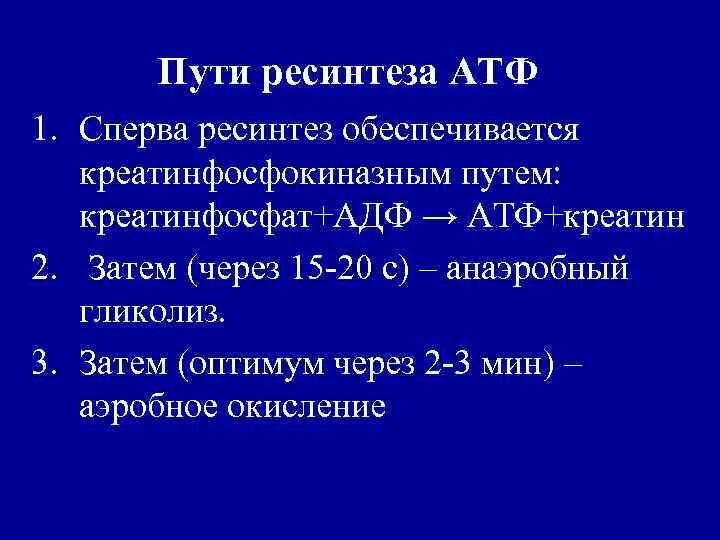 Пути ресинтеза АТФ

1. Сперва ресинтез обеспечивается креатинфосфокиназным путем: креатинфосфат+АДФ → АТФ+креатин

2. Затем (через 15-20 с) – анаэробный гликолиз.

3. Затем (оптимум через 2-3 мин) – аэробное окисление